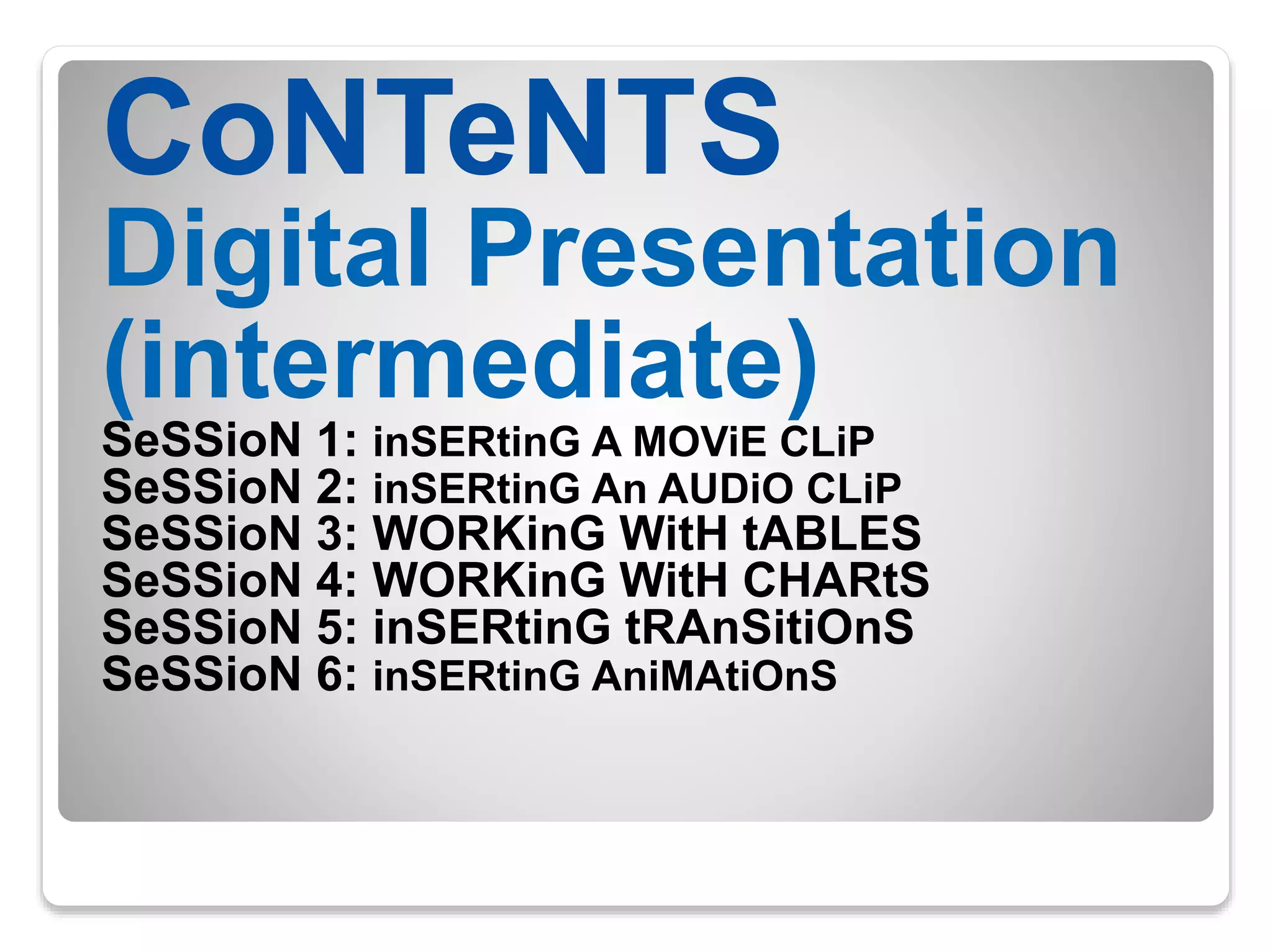 CoNTeNTS
Digital Presentation (intermediate)

SeSSioN 1: inSERtinG A MOViE CLiP
SeSSioN 2: inSERtinG An AUDiO CLiP
SeSSioN 3: WORKinG WitH tABLES
SeSSioN 4: WORKinG WitH CHARtS
SeSSioN 5: inSERtinG tRAnSitiOnS
SeSSioN 6: inSERtinG AniMAtiOnS